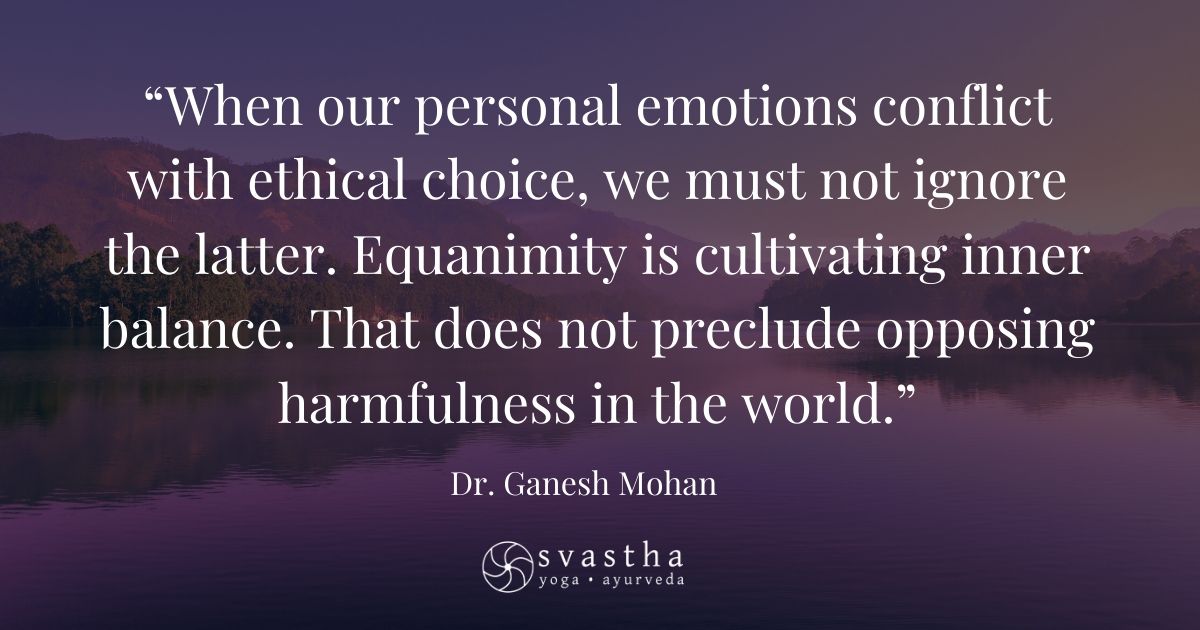 “When our personal emotions conflict with ethical choice, we must not ignore the latter. Equanimity is cultivating inner balance. That does not preclude opposing harmfulness in the world.”

Dr. Ganesh Mohan

svastha
yoga • ayurveda